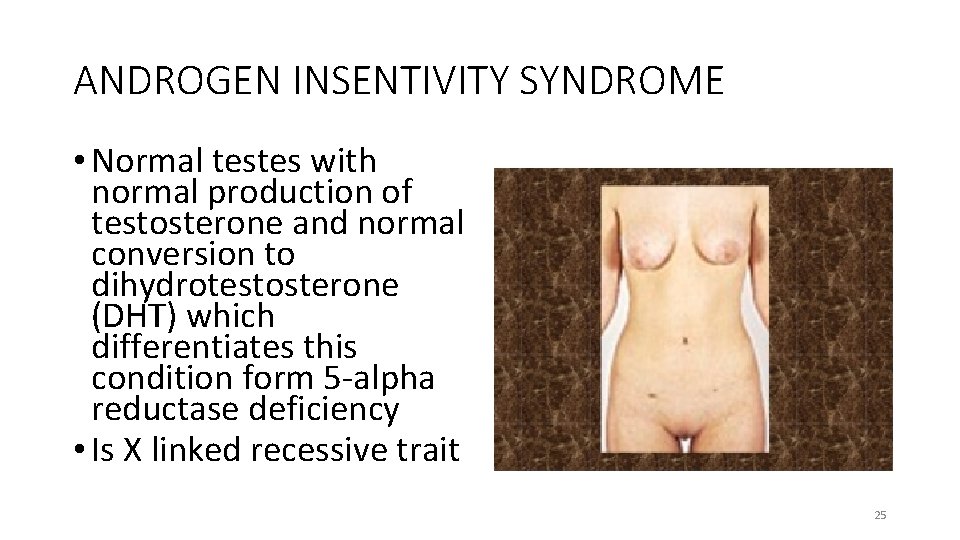 ANDROGEN INSENTIVITY SYNDROME

• Normal testes with normal production of testosterone and normal conversion to dihydrotestosterone (DHT) which differentiates this condition form 5-alpha reductase deficiency
• Is X linked recessive trait

25